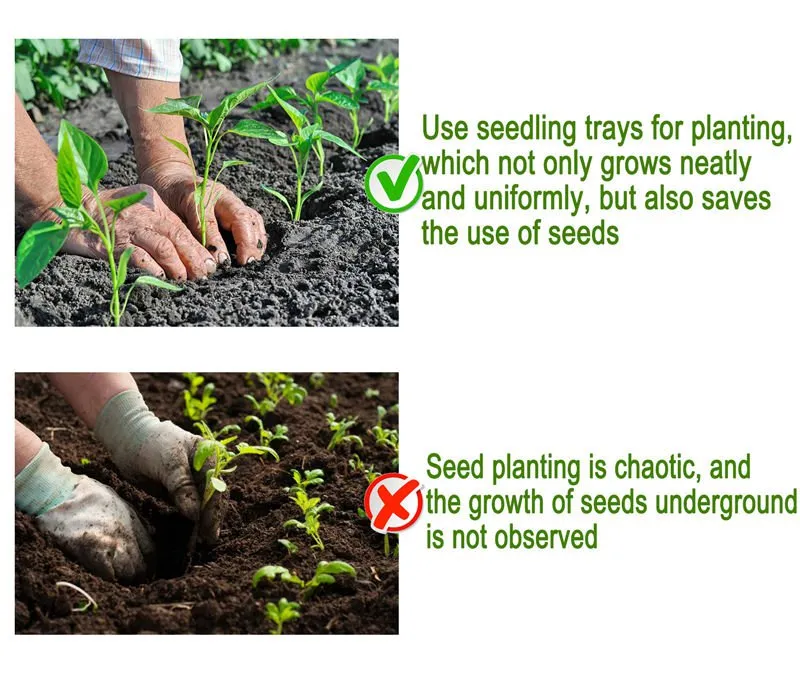 Use seedling trays for planting, which not only grows neatly and uniformly, but also saves the use of seeds

Seed planting is chaotic, and the growth of seeds underground is not observed